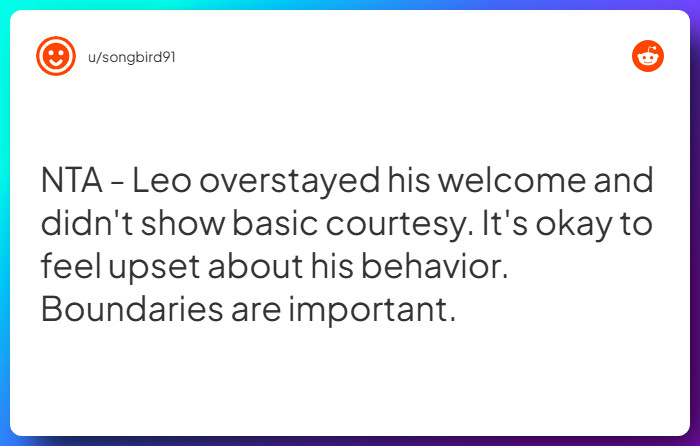 u/songbird91

NTA - Leo overstayed his welcome and didn't show basic courtesy. It's okay to feel upset about his behavior. Boundaries are important.